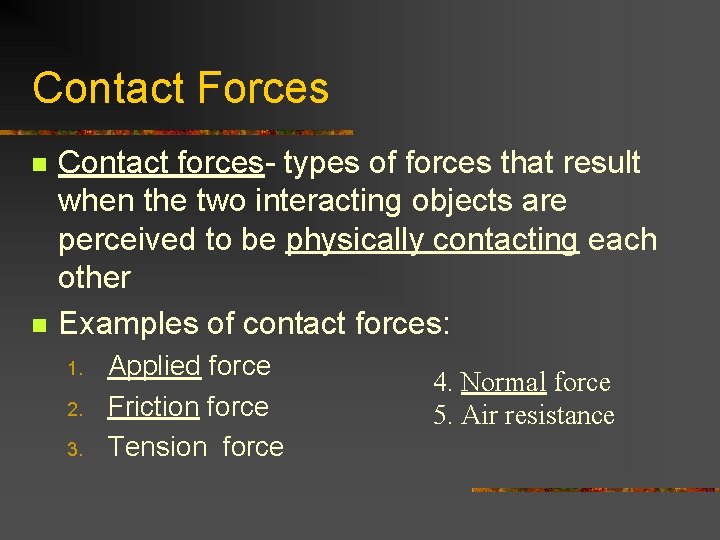 Contact Forces

Contact forces- types of forces that result when the two interacting objects are perceived to be physically contacting each other

Examples of contact forces:

1. Applied force
2. Friction force
3. Tension force

4. Normal force
5. Air resistance